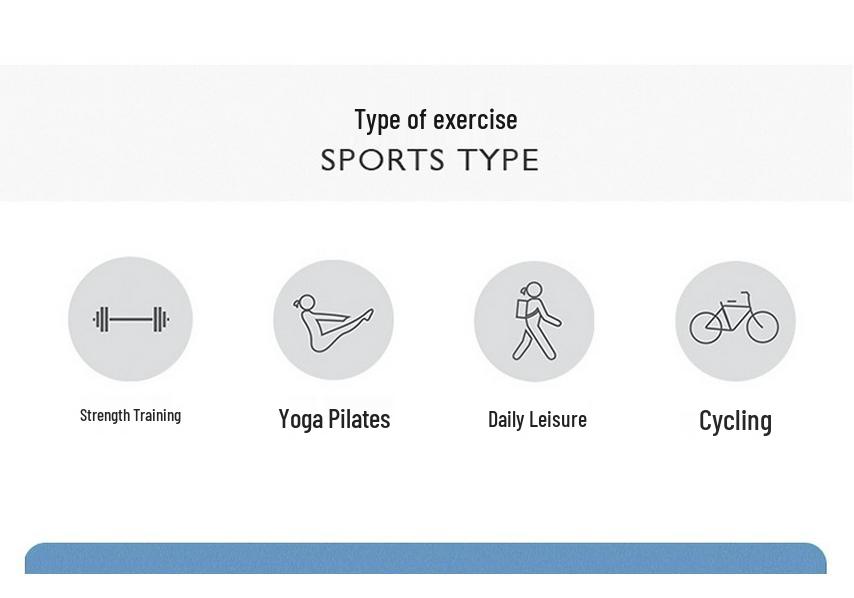 Type of exercise
SPORTS TYPE

Strength Training

Yoga Pilates

Daily Leisure

Cycling